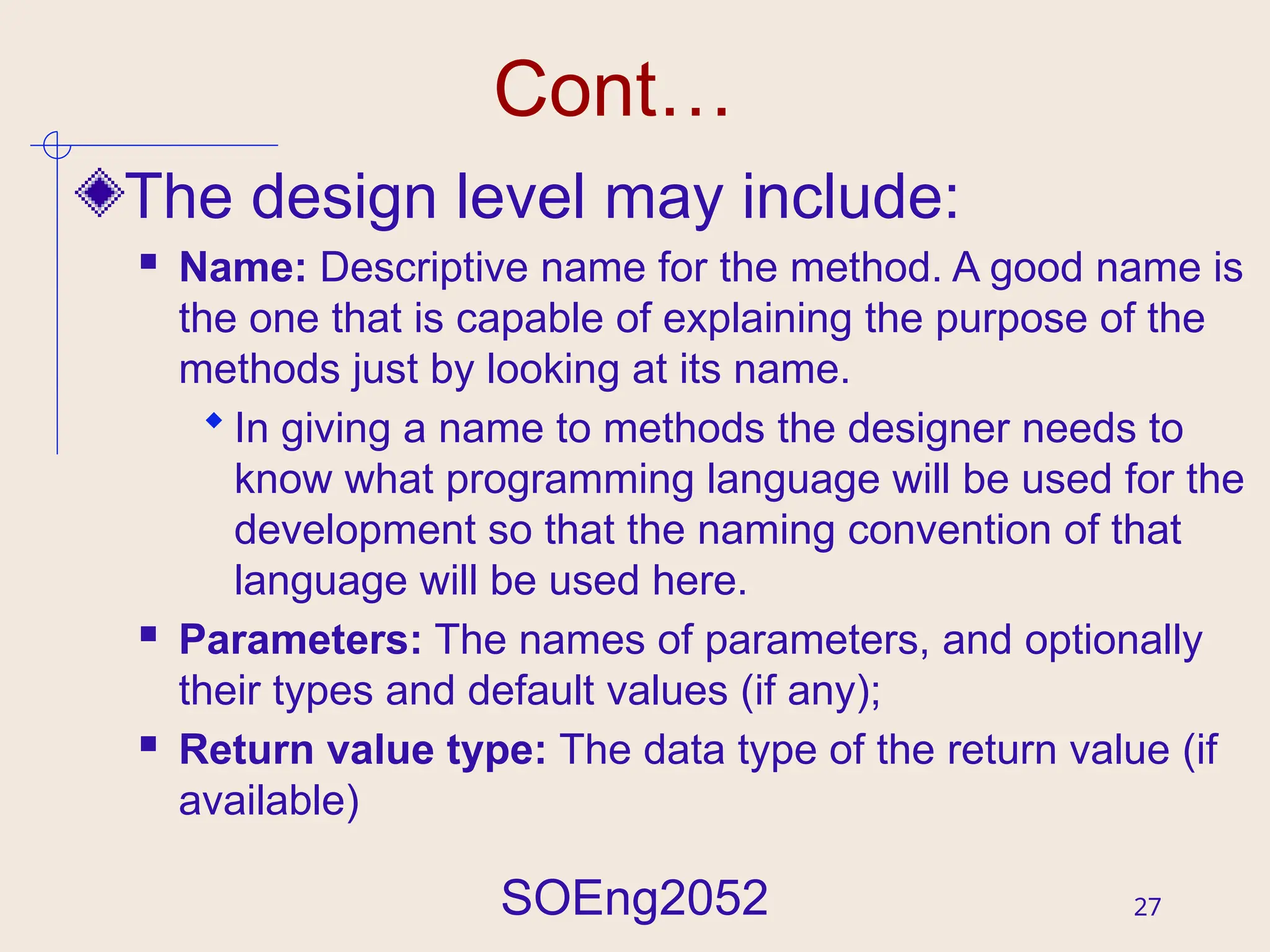 Cont…

The design level may include:

Name: Descriptive name for the method. A good name is the one that is capable of explaining the purpose of the methods just by looking at its name.

In giving a name to methods the designer needs to know what programming language will be used for the development so that the naming convention of that language will be used here.

Parameters: The names of parameters, and optionally their types and default values (if any);

Return value type: The data type of the return value (if available)

SOEng2052

27